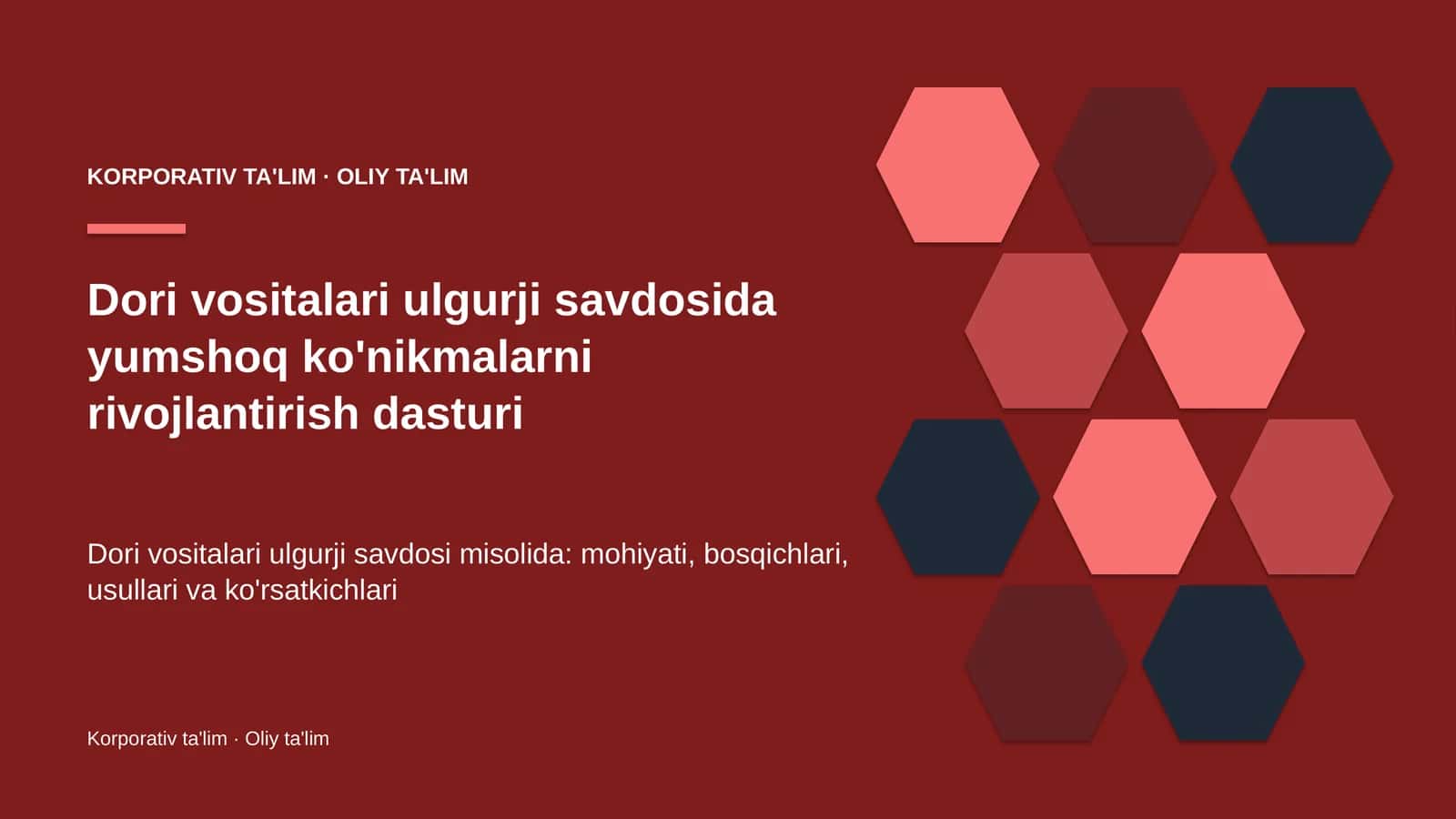 KORPORATIV TA'LIM · OLIY TA'LIM

Dori vositalari ulgurji savdosida yumshoq ko'nikmalarni rivojlantirish dasturi

Dori vositalari ulgurji savdosi misolida: mohiyati, bosqichlari, usullari va ko'rsatkichlari

Korporativ ta'lim · Oliy ta'lim